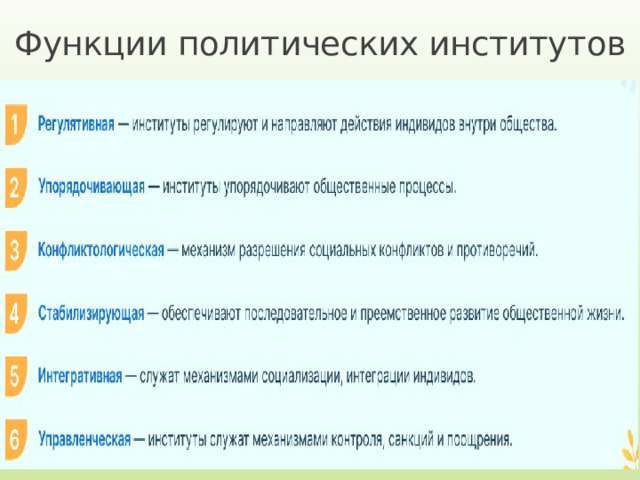 Функции политических институтов

1 Регулятивная — институты регулируют и направляют действия индивидов внутри общества.

2 Упорядочивающая — институты упорядочивают общественные процессы.

3 Конфликтологическая — механизм разрешения социальных конфликтов и противоречий.

4 Стабилизирующая — обеспечивают последовательное и преемственное развитие общественной жизни.

5 Интегративная — служат механизмами социализации, интеграции индивидов.

6 Управленческая — институты служат механизмами контроля, санкций и поощрения.